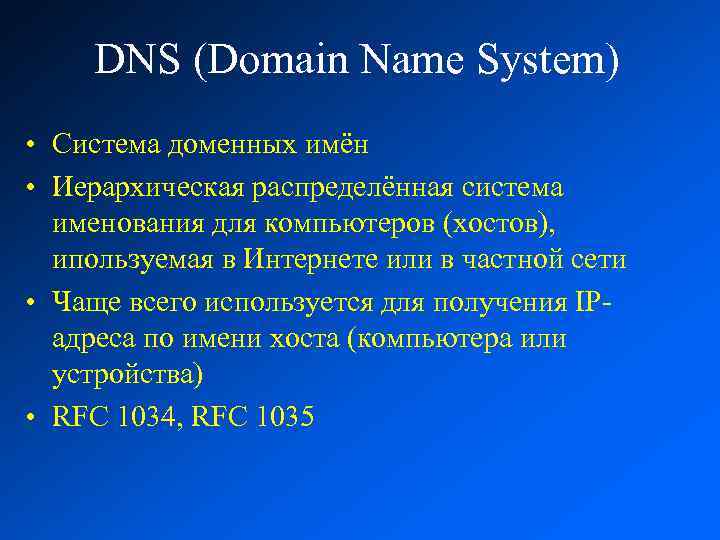 DNS (Domain Name System)

• Система доменных имён

• Иерархическая распределённая система именования для компьютеров (хостов), ипользуемая в Интернете или в частной сети

• Чаще всего используется для получения IP-адреса по имени хоста (компьютера или устройства)

• RFC 1034, RFC 1035